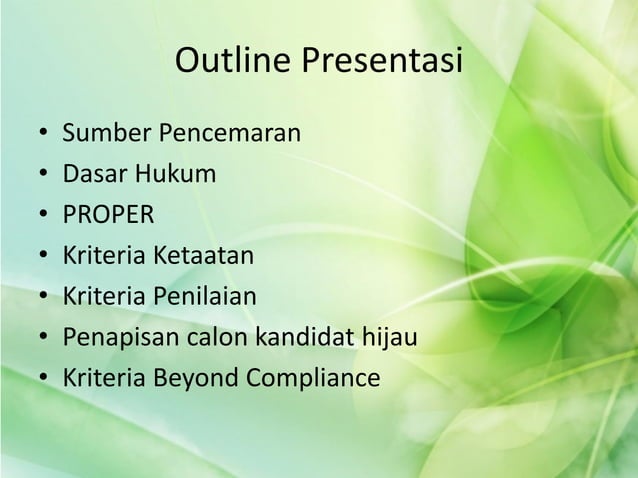 Outline Presentasi

• Sumber Pencemaran
• Dasar Hukum
• PROPER
• Kriteria Ketaatan
• Kriteria Penilaian
• Penapisan calon kandidat hijau
• Kriteria Beyond Compliance